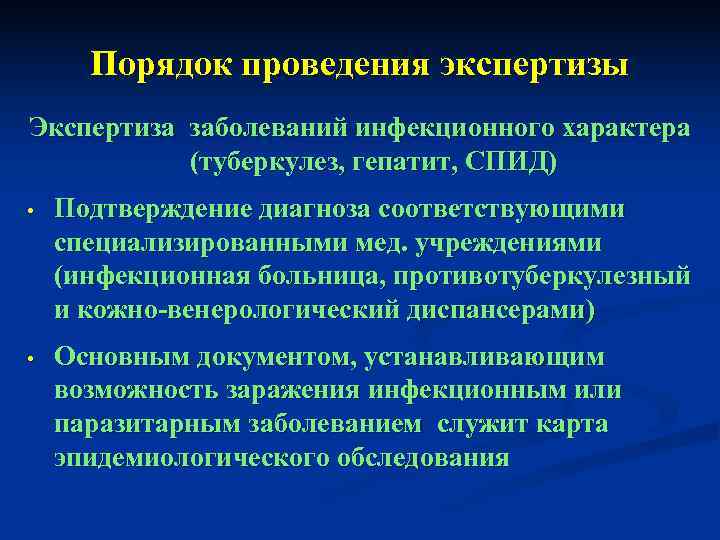 Порядок проведения экспертизы

Экспертиза заболеваний инфекционного характера (туберкулез, гепатит, СПИД)

• Подтверждение диагноза соответствующими специализированными мед. учреждениями (инфекционная больница, противотуберкулезный и кожно-венерологический диспансерами)

• Основным документом, устанавливающим возможность заражения инфекционным или паразитарным заболеванием служит карта эпидемиологического обследования